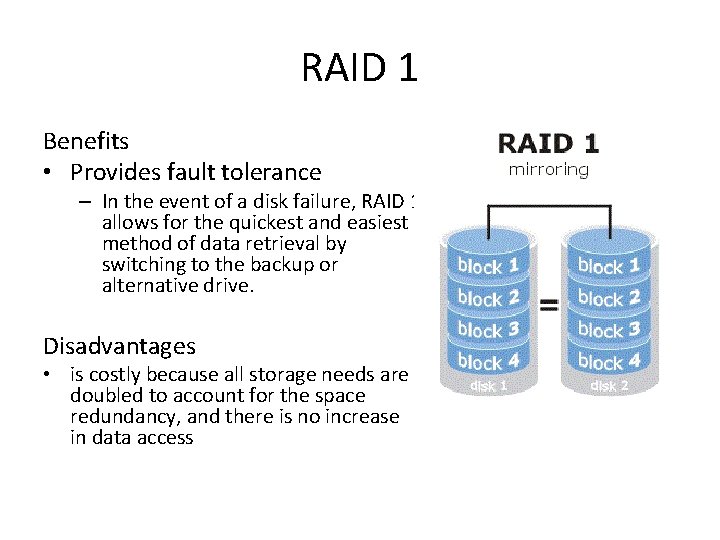 RAID 1

Benefits
• Provides fault tolerance
– In the event of a disk failure, RAID 1 allows for the quickest and easiest method of data retrieval by switching to the backup or alternative drive.

Disadvantages
• is costly because all storage needs are doubled to account for the space redundancy, and there is no increase in data access

RAID 1
mirroring

block 1
block 2
block 3
block 4
disk 1

=

block 1
block 2
block 3
block 4
disk 2